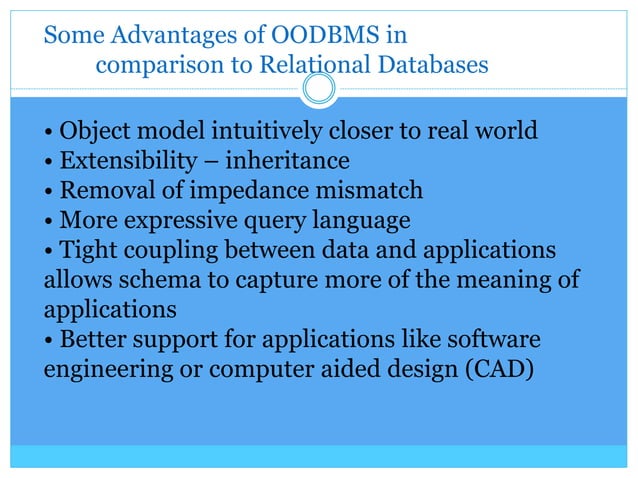 Some Advantages of OODBMS in comparison to Relational Databases

• Object model intuitively closer to real world
• Extensibility – inheritance
• Removal of impedance mismatch
• More expressive query language
• Tight coupling between data and applications allows schema to capture more of the meaning of applications
• Better support for applications like software engineering or computer aided design (CAD)